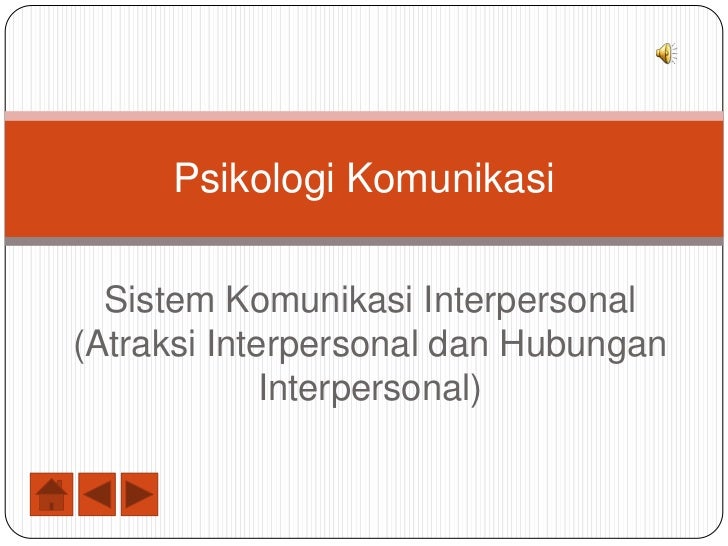 Psikologi Komunikasi

Sistem Komunikasi Interpersonal (Atraksi Interpersonal dan Hubungan Interpersonal)